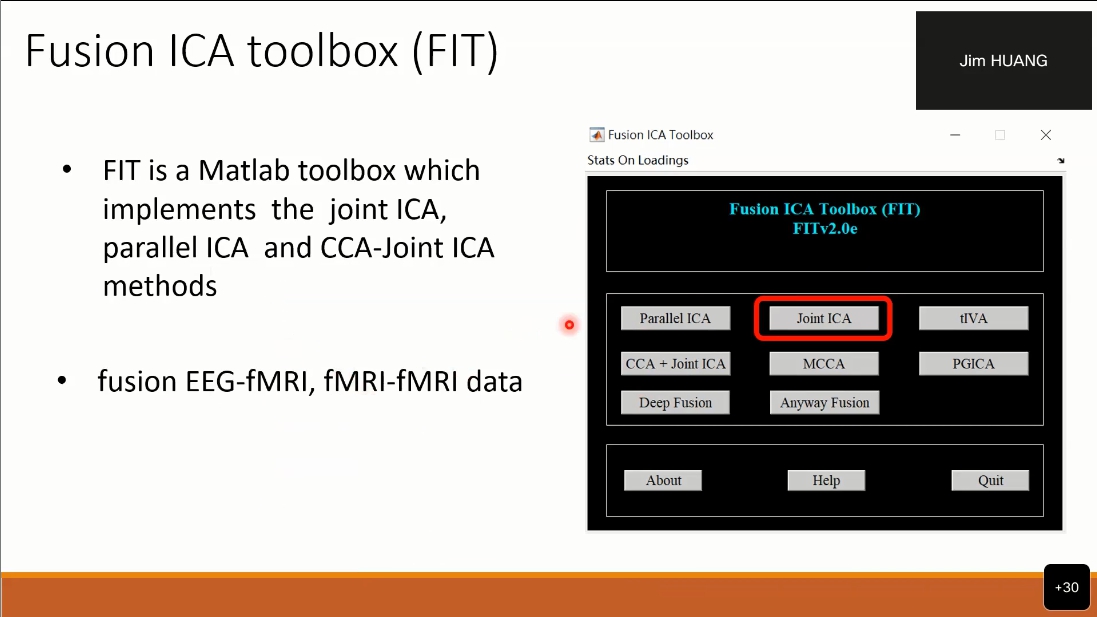 Fusion ICA toolbox (FIT)

Jim HUANG

• FIT is a Matlab toolbox which implements the joint ICA, parallel ICA and CCA-Joint ICA methods

• fusion EEG-fMRI, fMRI-fMRI data

Fusion ICA Toolbox

Stats On Loadings

Fusion ICA Toolbox (FIT)
FITv2.0e

Parallel ICA
Joint ICA
tIVA
CCA + Joint ICA
MCCA
PGICA
Deep Fusion
Anyway Fusion

About
Help
Quit

+30